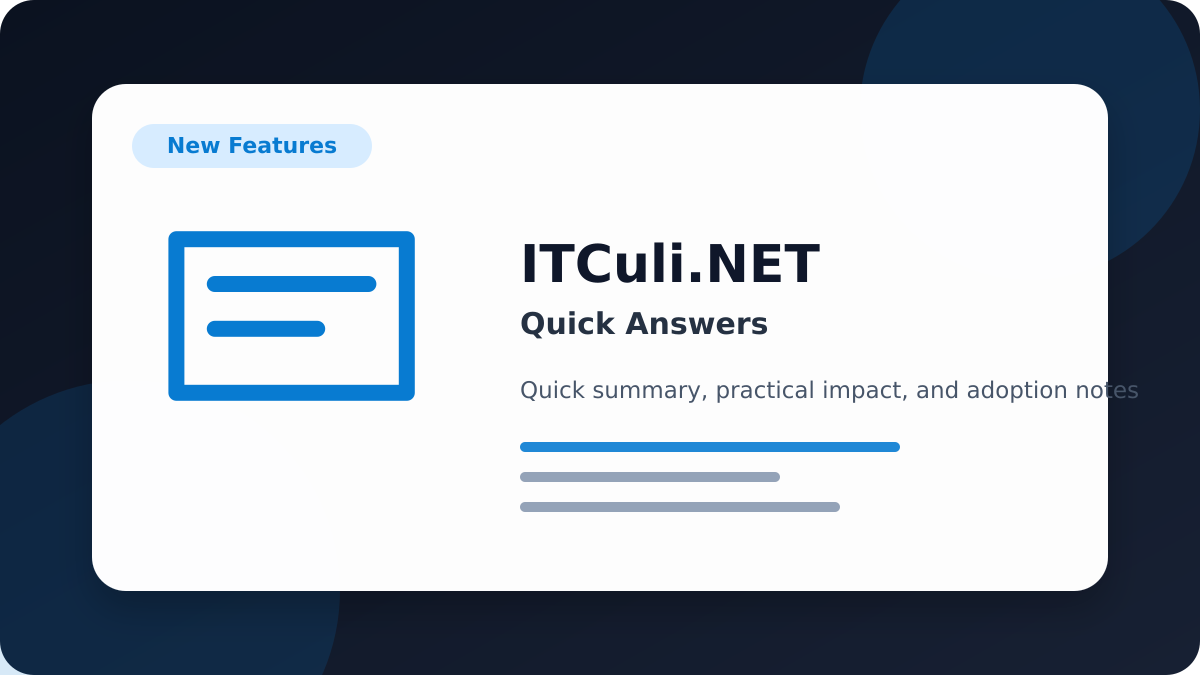 New Features

ITCuli.NET

Quick Answers

Quick summary, practical impact, and adoption notes